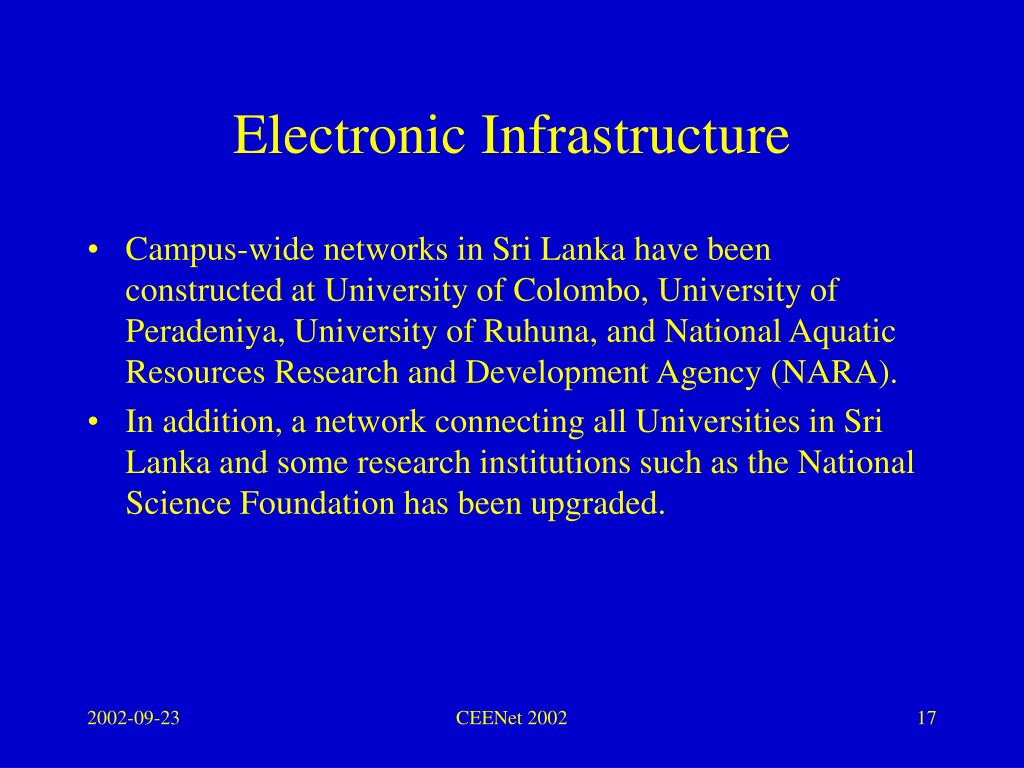 Electronic Infrastructure

• Campus-wide networks in Sri Lanka have been constructed at University of Colombo, University of Peradeniya, University of Ruhuna, and National Aquatic Resources Research and Development Agency (NARA).
• In addition, a network connecting all Universities in Sri Lanka and some research institutions such as the National Science Foundation has been upgraded.

2002-09-23
CEENet 2002
17